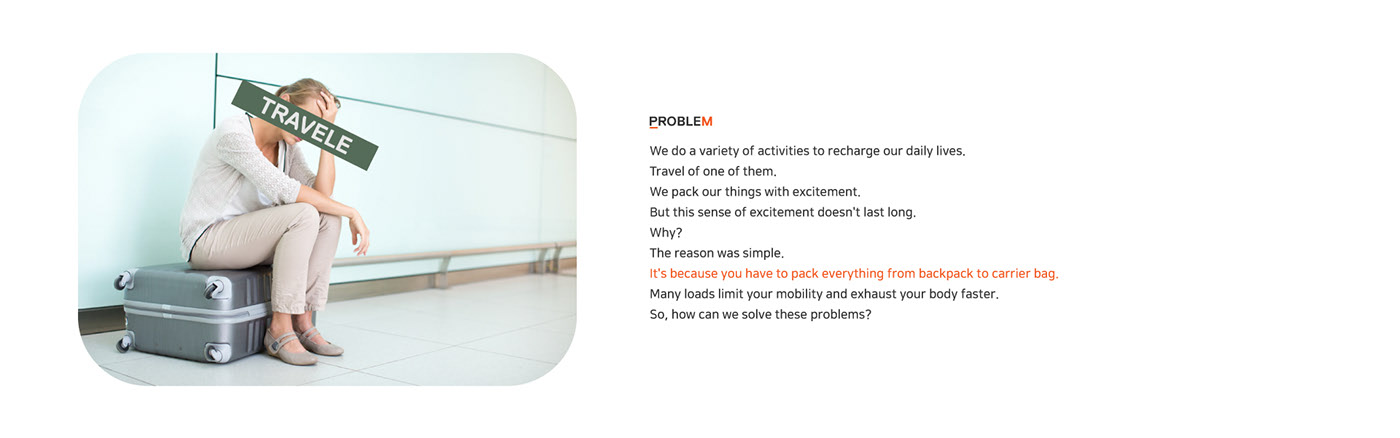 TRAVELE

PROBLEM

We do a variety of activities to recharge our daily lives.
Travel of one of them.
We pack our things with excitement.
But this sense of excitement doesn't last long.
Why?
The reason was simple.
It's because you have to pack everything from backpack to carrier bag.
Many loads limit your mobility and exhaust your body faster.
So, how can we solve these problems?